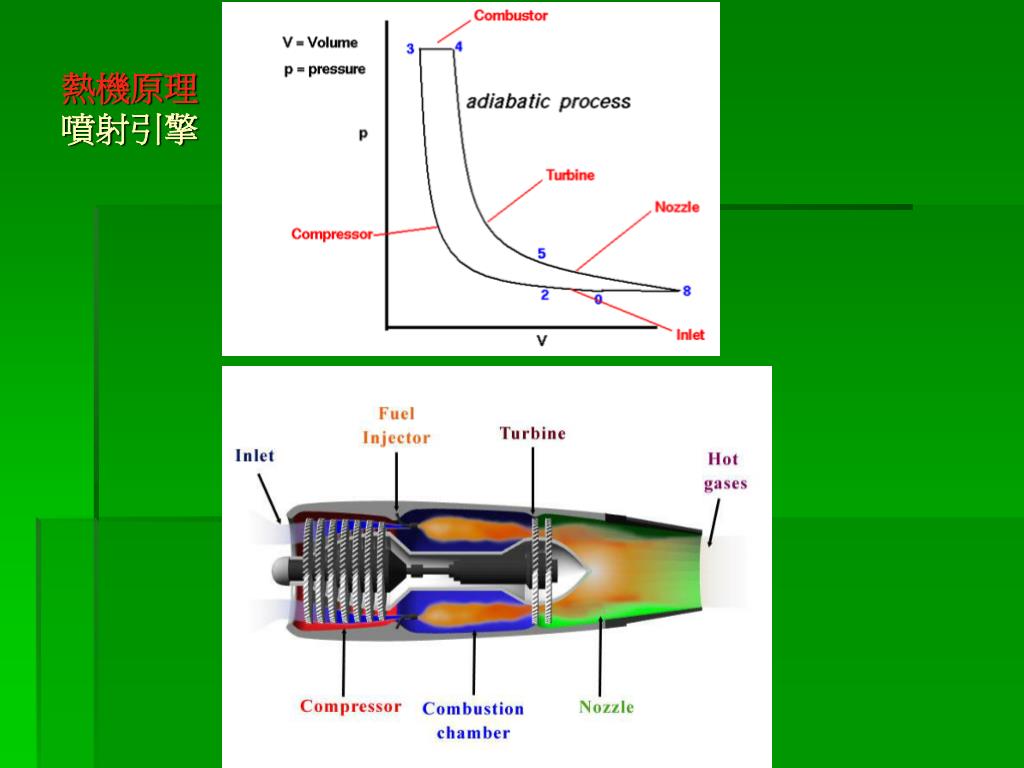 熱機原理
噴射引擎

V = Volume
p = pressure

Combustor
3
4
adiabatic process
p
Turbine
Nozzle
Compressor
5
2
0
8
Inlet
V

Fuel Injector
Turbine
Inlet
Hot gases
Compressor
Combustion chamber
Nozzle